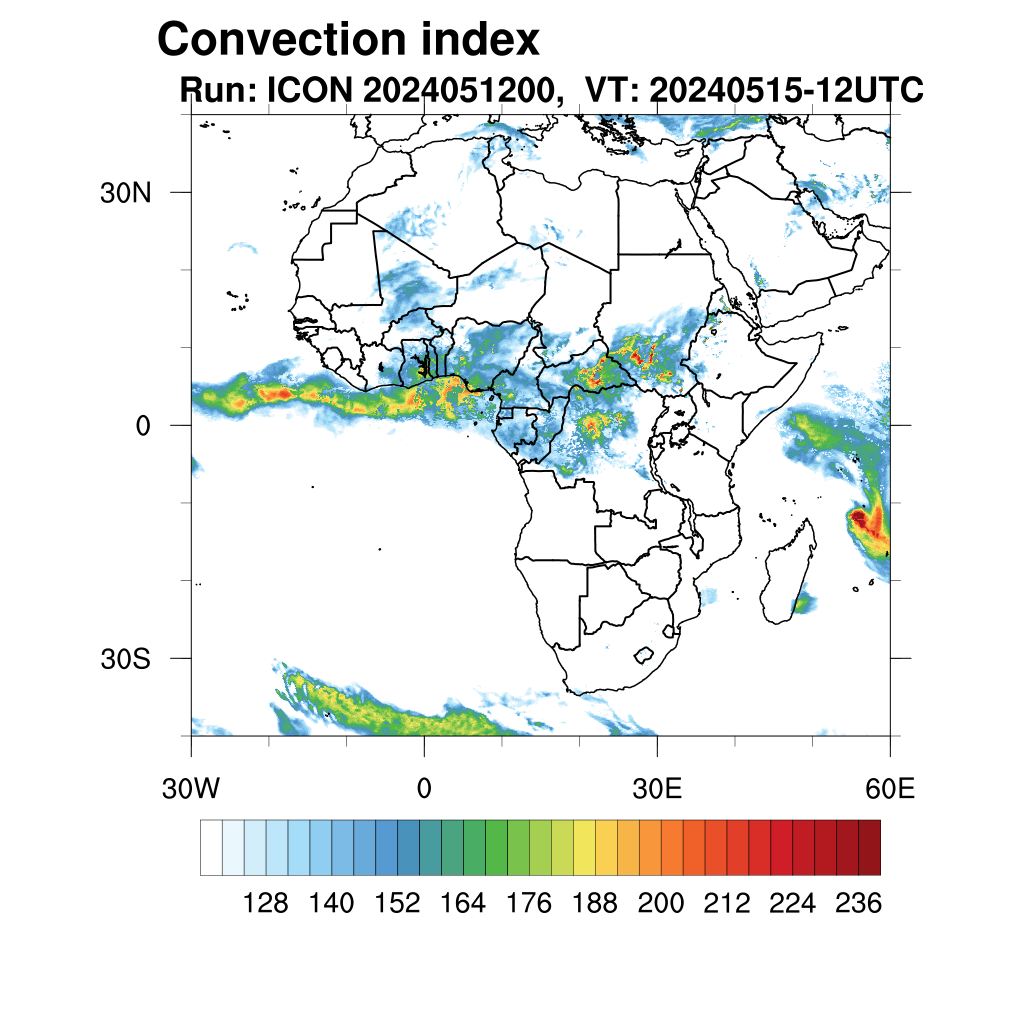 Convection index
Run: ICON 2024051200, VT: 20240515-12UTC

30N
0
30S

30W
0
30E
60E

128
140
152
164
176
188
200
212
224
236